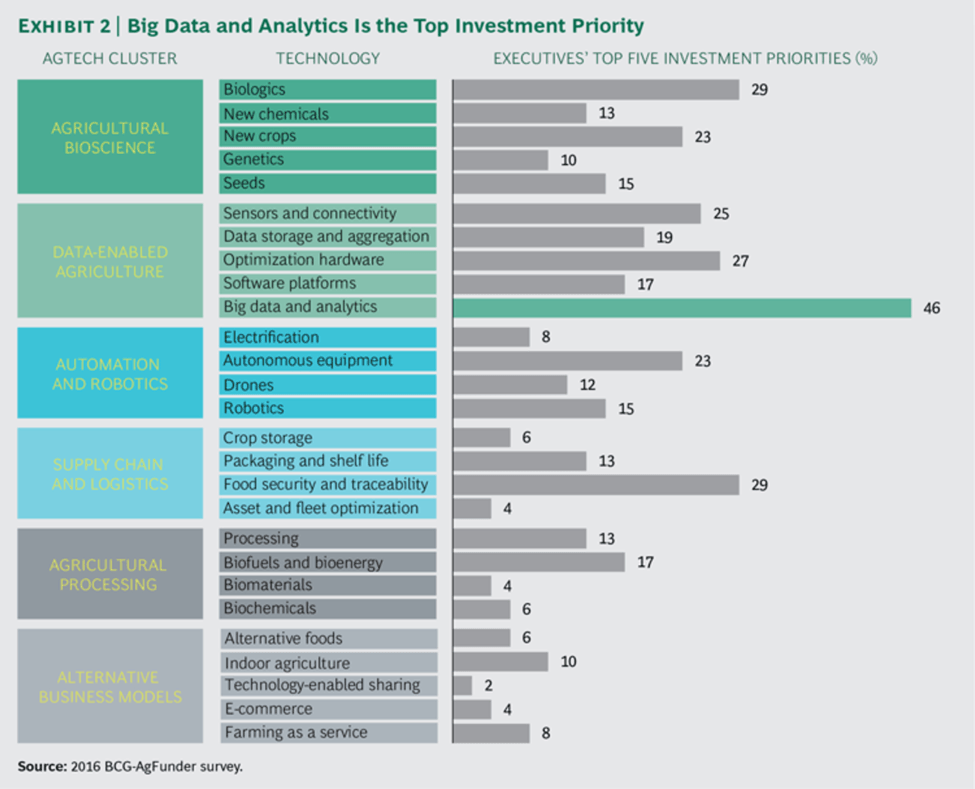 EXHIBIT 2 | Big Data and Analytics Is the Top Investment Priority

| AGTECH CLUSTER | TECHNOLOGY | EXECUTIVES' TOP FIVE INVESTMENT PRIORITIES (%) |
|---|---|---|
| AGRICULTURAL BIOSCIENCE | Biologics | 29 |
| | New chemicals | 13 |
| | New crops | 23 |
| | Genetics | 10 |
| | Seeds | 15 |
| DATA-ENABLED AGRICULTURE | Sensors and connectivity | 25 |
| | Data storage and aggregation | 19 |
| | Optimization hardware | 27 |
| | Software platforms | 17 |
| | Big data and analytics | 46 |
| AUTOMATION AND ROBOTICS | Electrification | 8 |
| | Autonomous equipment | 23 |
| | Drones | 12 |
| | Robotics | 15 |
| SUPPLY CHAIN AND LOGISTICS | Crop storage | 6 |
| | Packaging and shelf life | 13 |
| | Food security and traceability | 29 |
| | Asset and fleet optimization | 4 |
| AGRICULTURAL PROCESSING | Processing | 13 |
| | Biofuels and bioenergy | 17 |
| | Biomaterials | 4 |
| | Biochemicals | 6 |
| ALTERNATIVE BUSINESS MODELS | Alternative foods | 6 |
| | Indoor agriculture | 10 |
| | Technology-enabled sharing | 2 |
| | E-commerce | 4 |
| | Farming as a service | 8 |

Source: 2016 BCG-AgFunder survey.